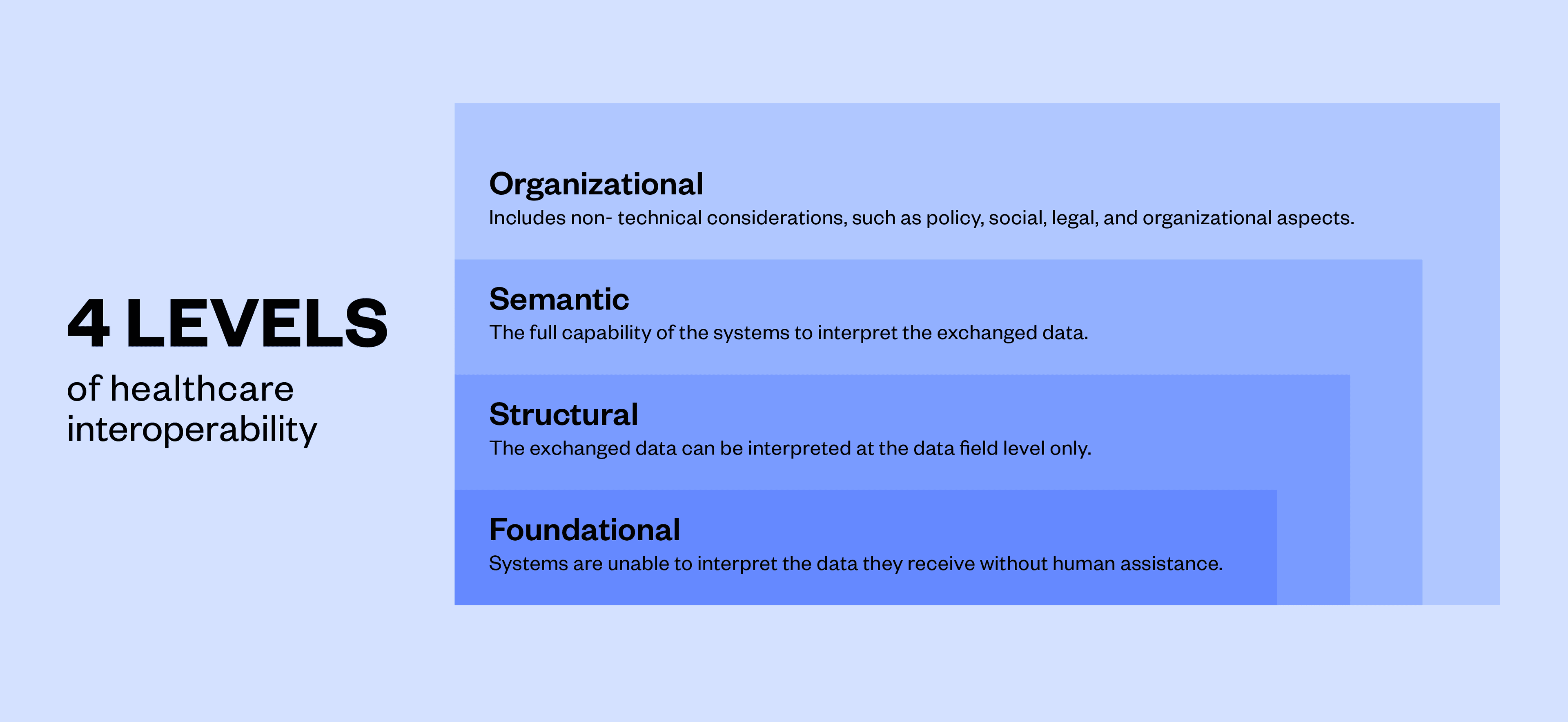 4 LEVELS
of healthcare interoperability

Organizational
Includes non- technical considerations, such as policy, social, legal, and organizational aspects.

Semantic
The full capability of the systems to interpret the exchanged data.

Structural
The exchanged data can be interpreted at the data field level only.

Foundational
Systems are unable to interpret the data they receive without human assistance.